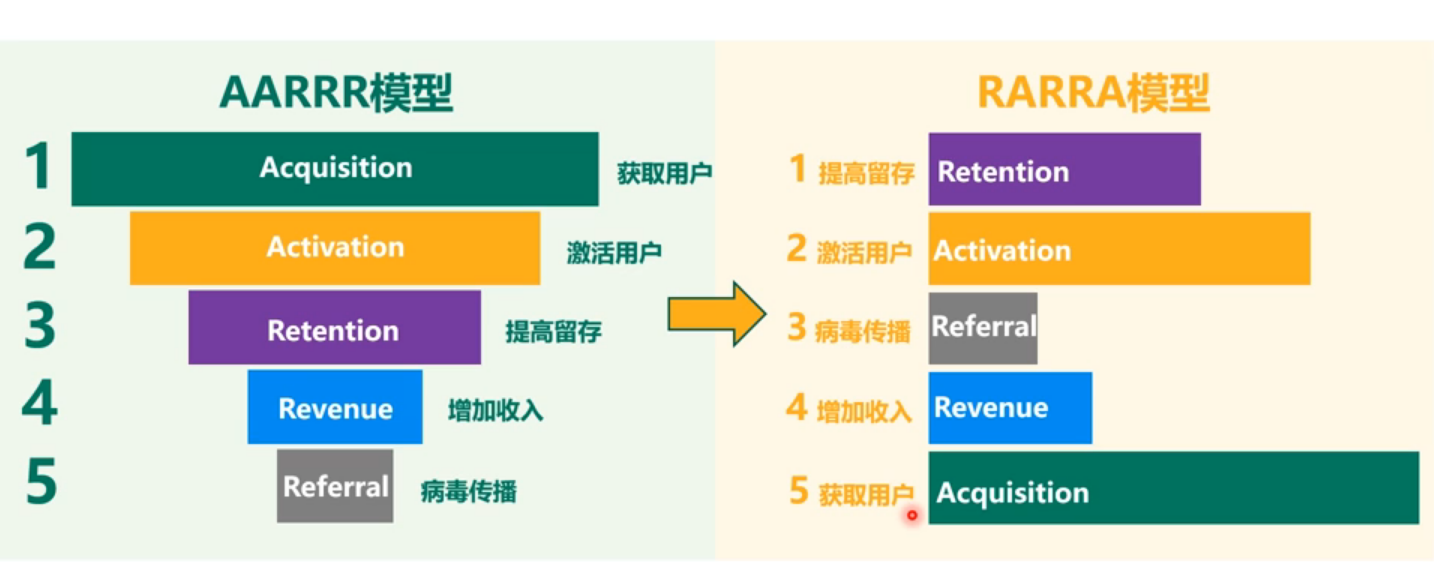 AARRR模型

1 Acquisition 获取用户
2 Activation 激活用户
3 Retention 提高留存
4 Revenue 增加收入
5 Referral 病毒传播

RARRA模型

1 提高留存 Retention
2 激活用户 Activation
3 病毒传播 Referral
4 增加收入 Revenue
5 获取用户 Acquisition